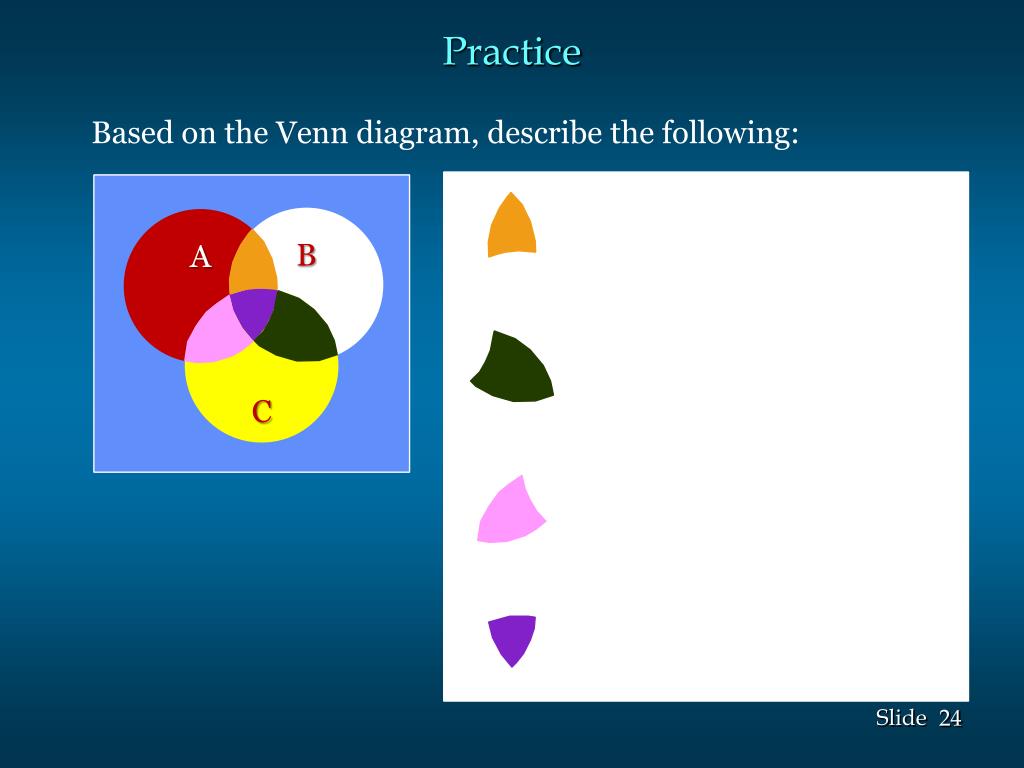 Practice

Based on the Venn diagram, describe the following:

A
B
C

Slide 24